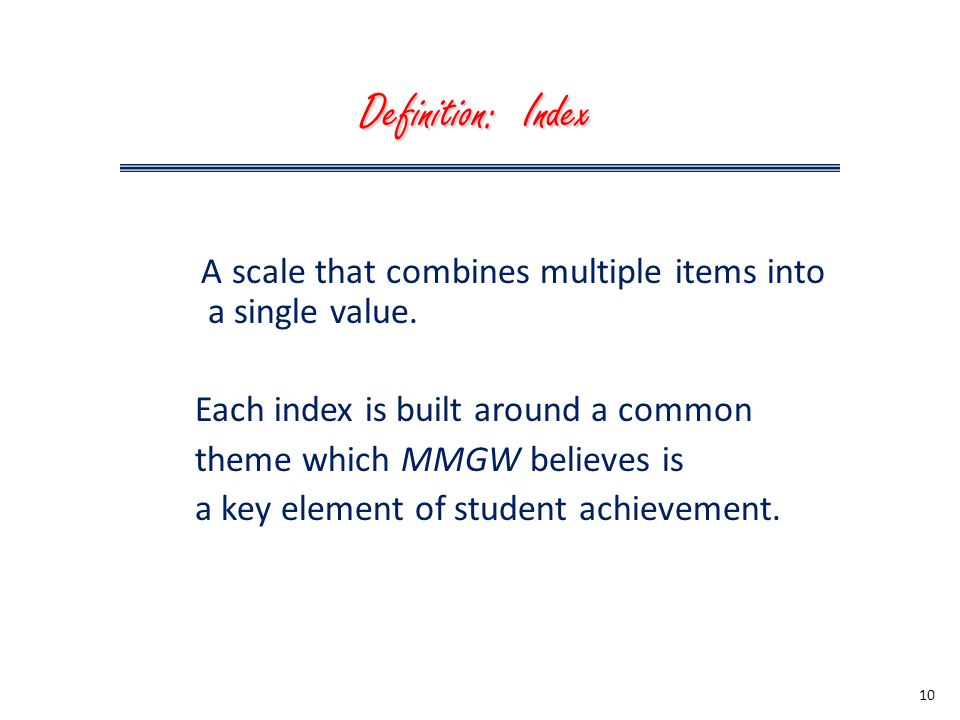 Definition: Index

A scale that combines multiple items into a single value.

Each index is built around a common theme which MMGW believes is a key element of student achievement.

10